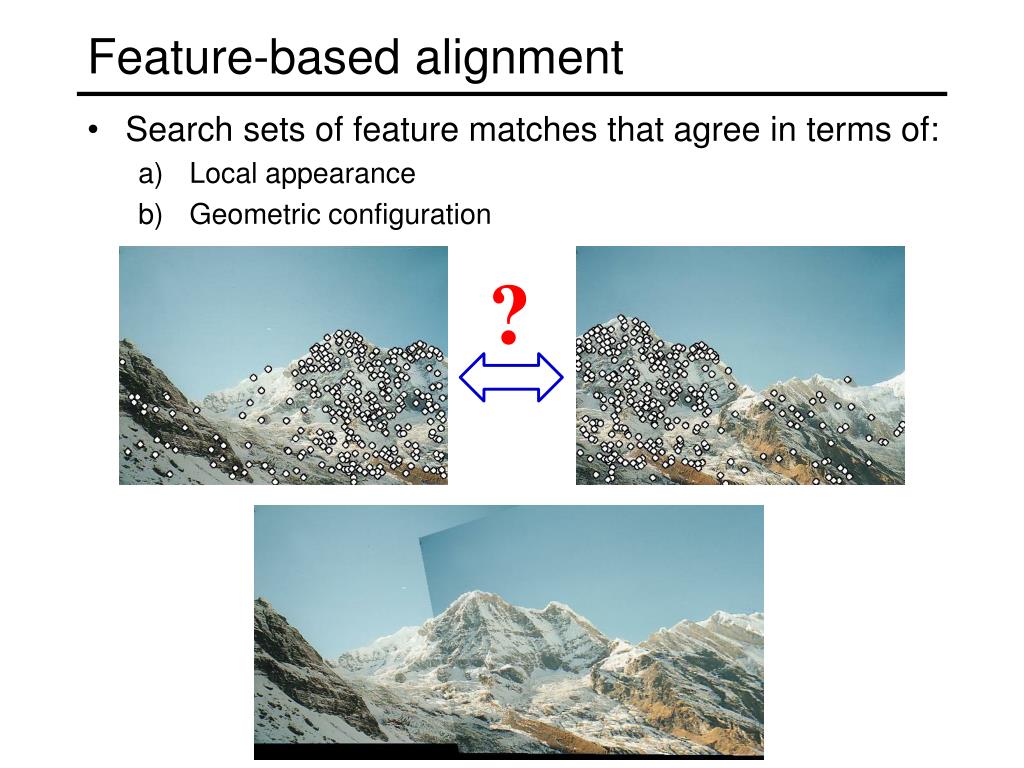 Feature-based alignment

• Search sets of feature matches that agree in terms of:
  a) Local appearance
  b) Geometric configuration

?